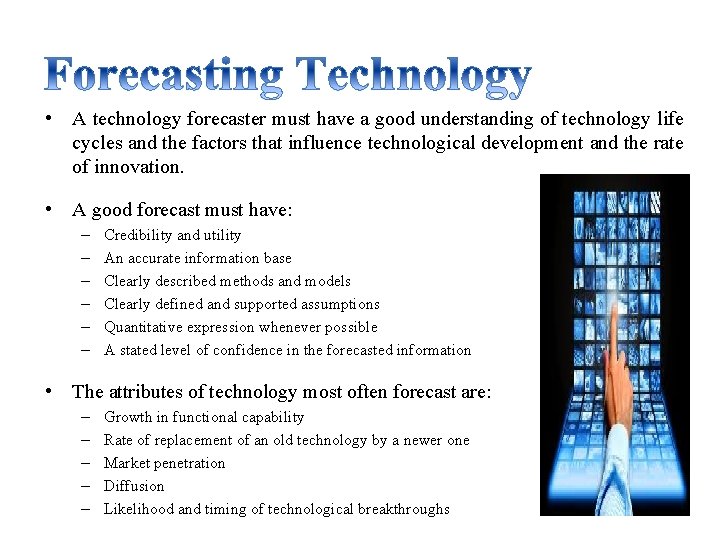 Forecasting Technology

• A technology forecaster must have a good understanding of technology life cycles and the factors that influence technological development and the rate of innovation.

• A good forecast must have:
– Credibility and utility
– An accurate information base
– Clearly described methods and models
– Clearly defined and supported assumptions
– Quantitative expression whenever possible
– A stated level of confidence in the forecasted information

• The attributes of technology most often forecast are:
– Growth in functional capability
– Rate of replacement of an old technology by a newer one
– Market penetration
– Diffusion
– Likelihood and timing of technological breakthroughs